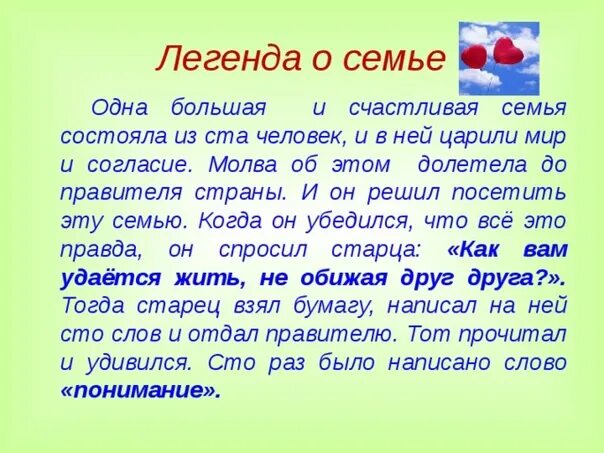 Легенда о семье

Одна большая и счастливая семья состояла из ста человек, и в ней царили мир и согласие. Молва об этом долетела до правителя страны. И он решил посетить эту семью. Когда он убедился, что всё это правда, он спросил старца: «Как вам удаётся жить, не обижая друг друга?». Тогда старец взял бумагу, написал на ней сто слов и отдал правителю. Тот прочитал и удивился. Сто раз было написано слово «понимание».